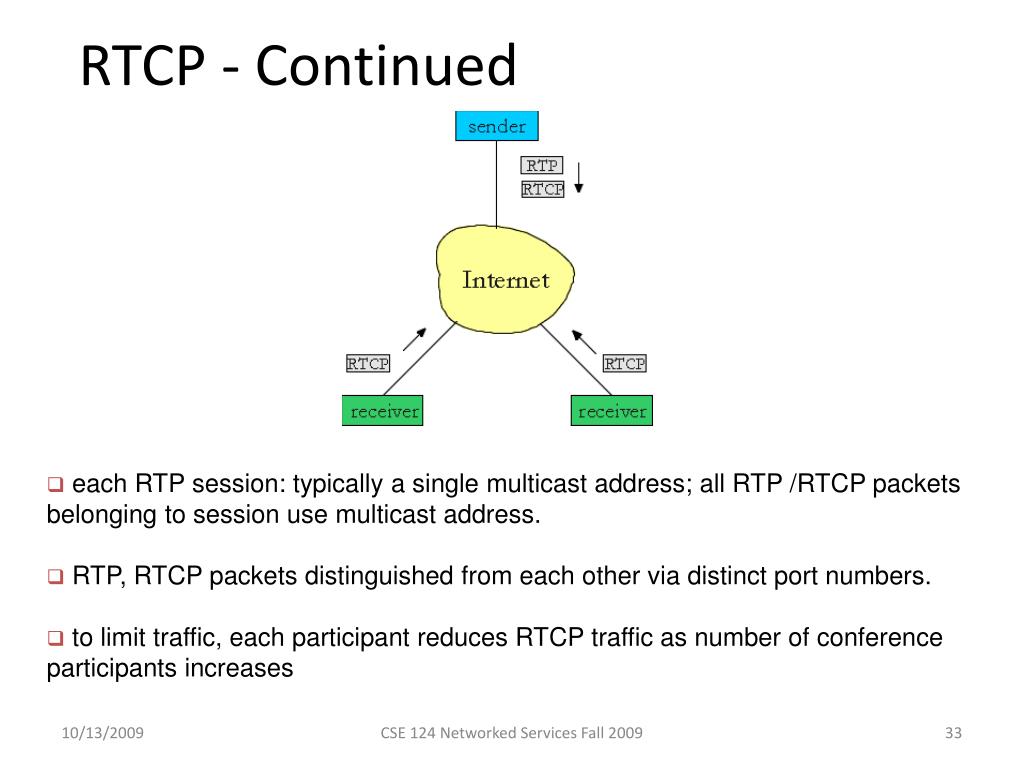 RTCP - Continued

sender

RTP
RTCP

Internet

RTCP

RTCP

receiver

receiver

❑ each RTP session: typically a single multicast address; all RTP /RTCP packets belonging to session use multicast address.

❑ RTP, RTCP packets distinguished from each other via distinct port numbers.

❑ to limit traffic, each participant reduces RTCP traffic as number of conference participants increases

10/13/2009

CSE 124 Networked Services Fall 2009

33